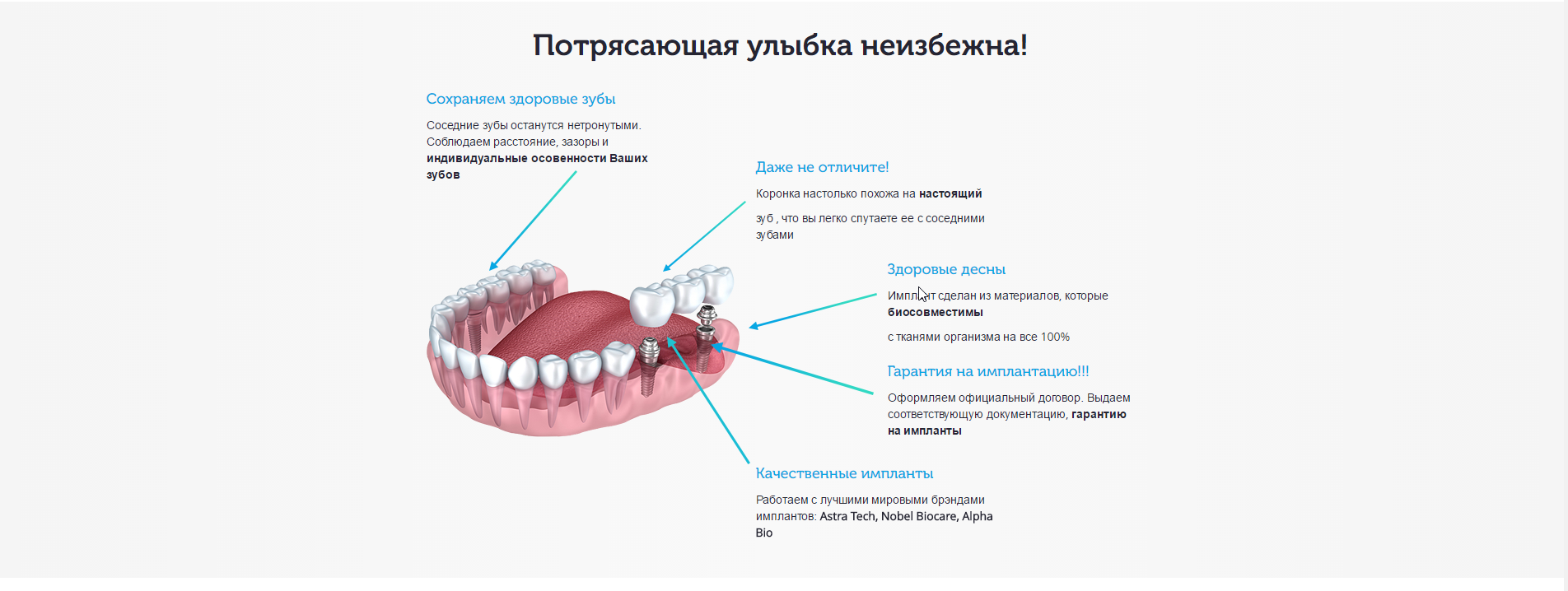 Потрясающая улыбка неизбежна!

Сохраняем здоровые зубы

Соседние зубы останутся нетронутыми. Соблюдаем расстояние, зазоры и индивидуальные особенности Ваших зубов

Даже не отличите!

Коронка настолько похожа на настоящий

зуб , что вы легко спутаете ее с соседними зубами

Здоровые десны

Имплант сделан из материалов, которые биосовместимы

с тканями организма на все 100%

Гарантия на имплантацию!!!

Оформляем официальный договор. Выдаем соответствующую документацию, гарантию на импланты

Качественные импланты

Работаем с лучшими мировыми брэндами имплантов: Astra Tech, Nobel Biocare, Alpha Bio